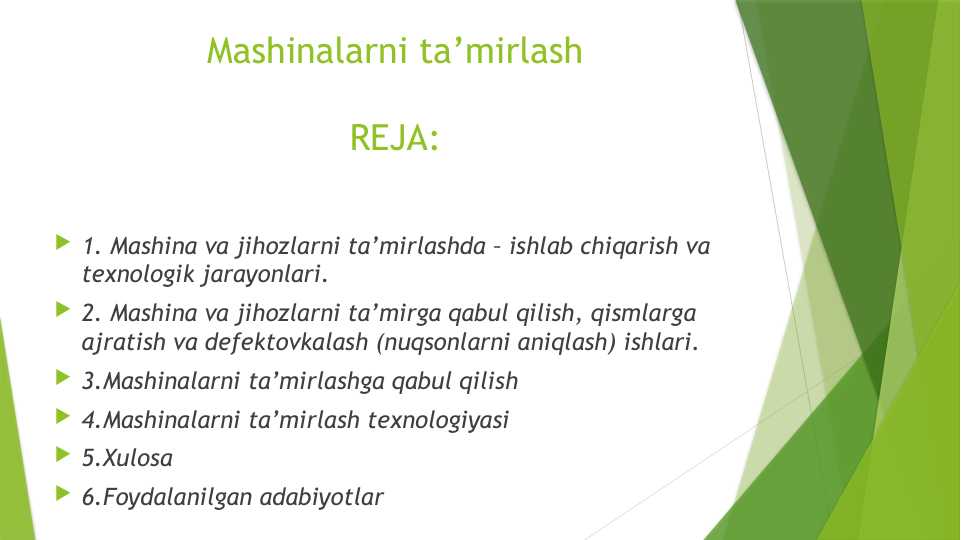 Mashinalarni ta’mirlash

REJA:

1. Mashina va jihozlarni ta’mirlashda – ishlab chiqarish va texnologik jarayonlari.

2. Mashina va jihozlarni ta’mirga qabul qilish, qismlarga ajratish va defektovkalash (nuqsonlarni aniqlash) ishlari.

3.Mashinalarni ta’mirlashga qabul qilish

4.Mashinalarni ta’mirlash texnologiyasi

5.Xulosa

6.Foydalanilgan adabiyotlar